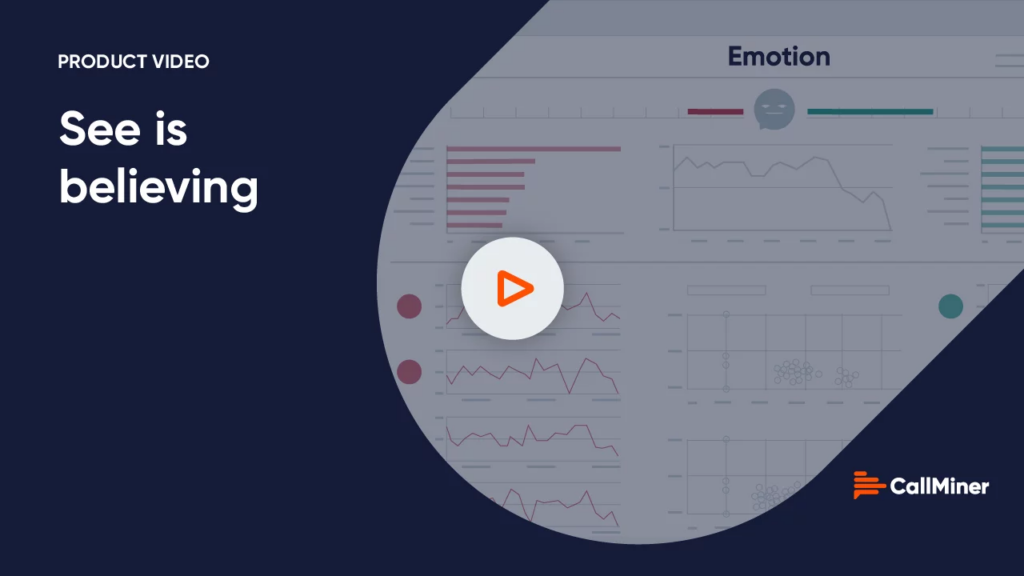 PRODUCT VIDEO

See is believing

Emotion

CallMiner